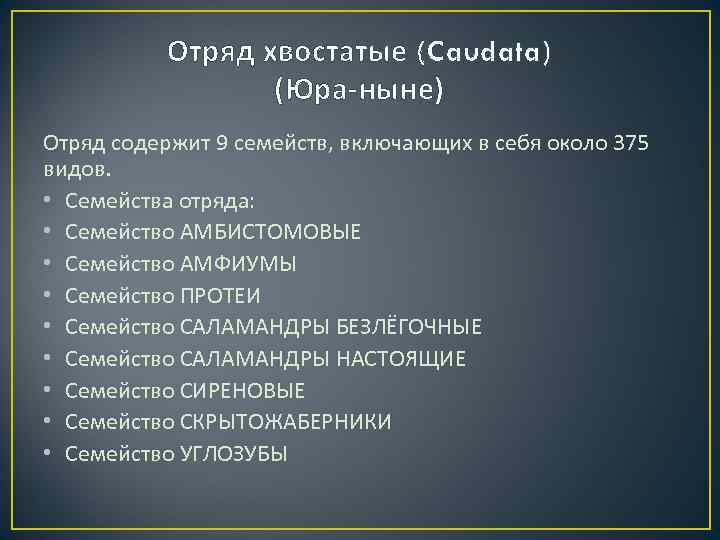 Отряд хвостатые (Caudata)
(Юра-ныне)

Отряд содержит 9 семейств, включающих в себя около 375 видов.

• Семейства отряда:
• Семейство АМБИСТОМОВЫЕ
• Семейство АМФИУМЫ
• Семейство ПРОТЕИ
• Семейство САЛАМАНДРЫ БЕЗЛЁГОЧНЫЕ
• Семейство САЛАМАНДРЫ НАСТОЯЩИЕ
• Семейство СИРЕНОВЫЕ
• Семейство СКРЫТОЖАБЕРНИКИ
• Семейство УГЛОЗУБЫ